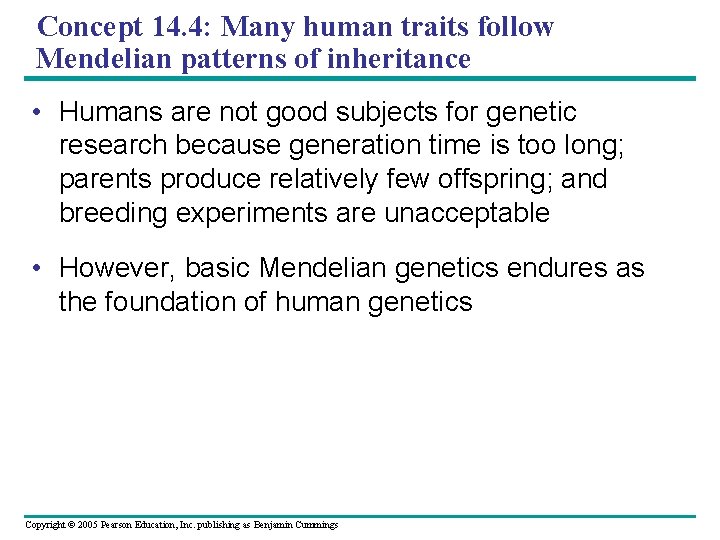 Concept 14.4: Many human traits follow Mendelian patterns of inheritance

• Humans are not good subjects for genetic research because generation time is too long; parents produce relatively few offspring; and breeding experiments are unacceptable

• However, basic Mendelian genetics endures as the foundation of human genetics

Copyright © 2005 Pearson Education, Inc. publishing as Benjamin Cummings